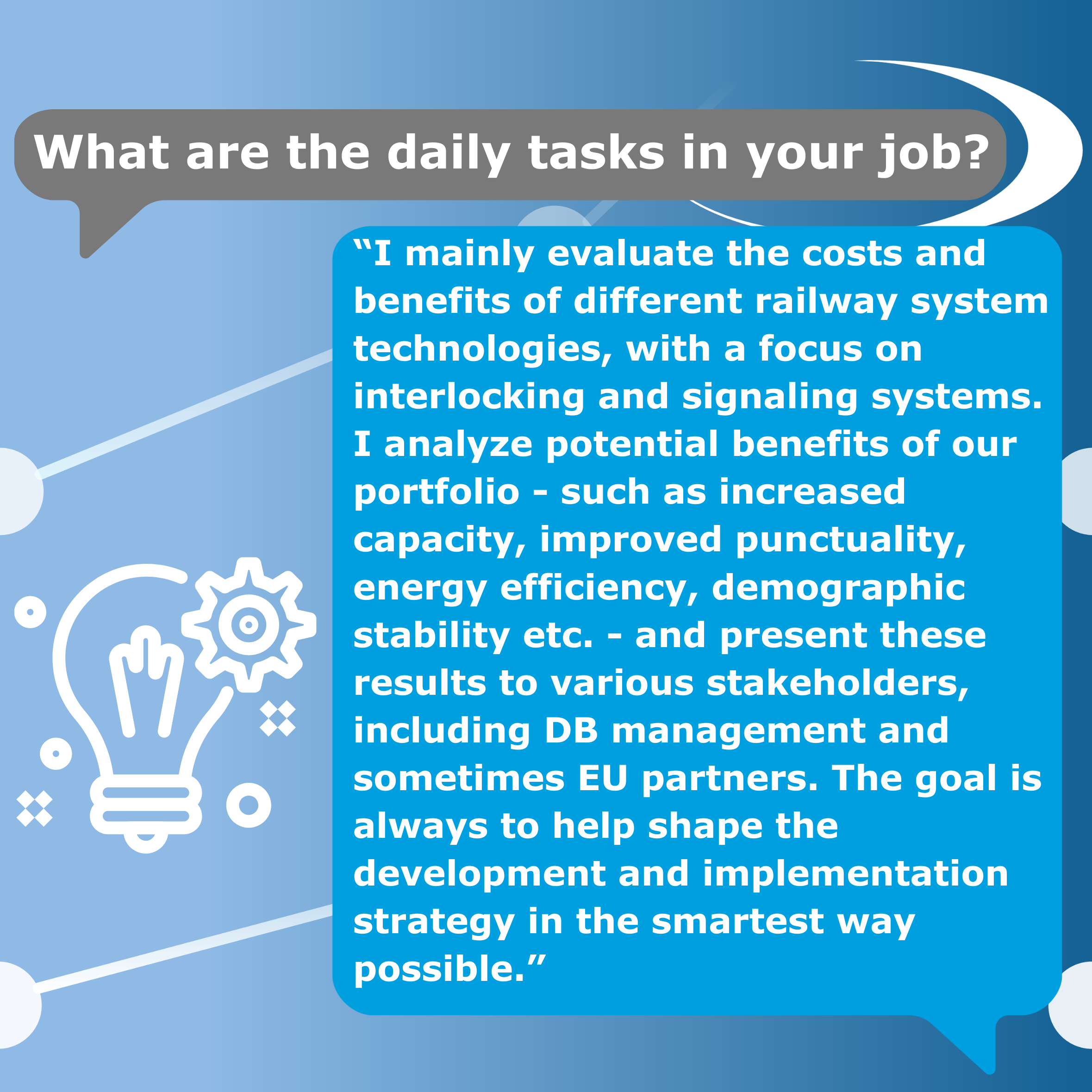 What are the daily tasks in your job?

“I mainly evaluate the costs and benefits of different railway system technologies, with a focus on interlocking and signaling systems. I analyze potential benefits of our portfolio - such as increased capacity, improved punctuality, energy efficiency, demographic stability etc. - and present these results to various stakeholders, including DB management and sometimes EU partners. The goal is always to help shape the development and implementation strategy in the smartest way possible.”